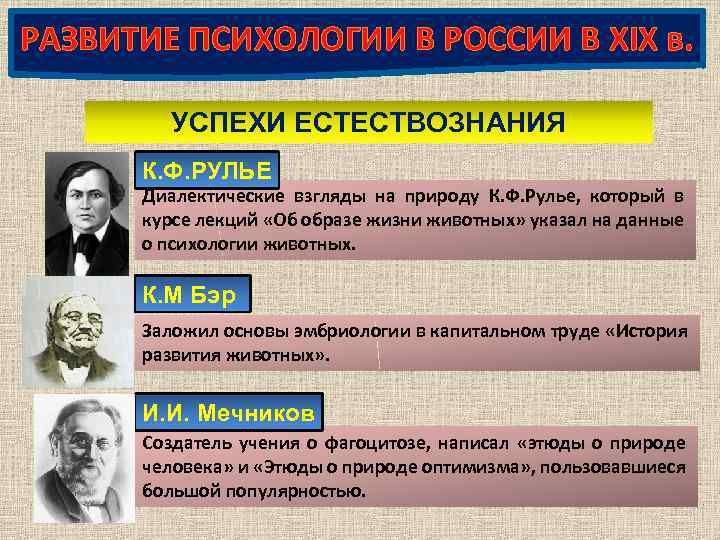 РАЗВИТИЕ ПСИХОЛОГИИ В РОССИИ В XIX в.

УСПЕХИ ЕСТЕСТВОЗНАНИЯ

К.Ф.РУЛЬЕ

Диалектические взгляды на природу К.Ф.Рулье, который в курсе лекций «Об образе жизни животных» указал на данные о психологии животных.

К.М Бэр

Заложил основы эмбриологии в капитальном труде «История развития животных».

И.И. Мечников

Создатель учения о фагоцитозе, написал «этюды о природе человека» и «Этюды о природе оптимизма», пользовавшиеся большой популярностью.